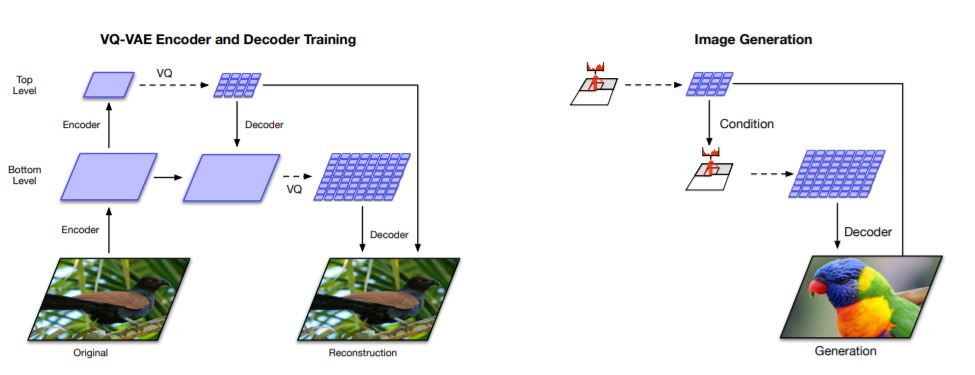 VQ-VAE Encoder and Decoder Training

Top Level

VQ

Encoder

Decoder

Bottom Level

VQ

Encoder

Decoder

Original

Reconstruction

Image Generation

Condition

Decoder

Generation